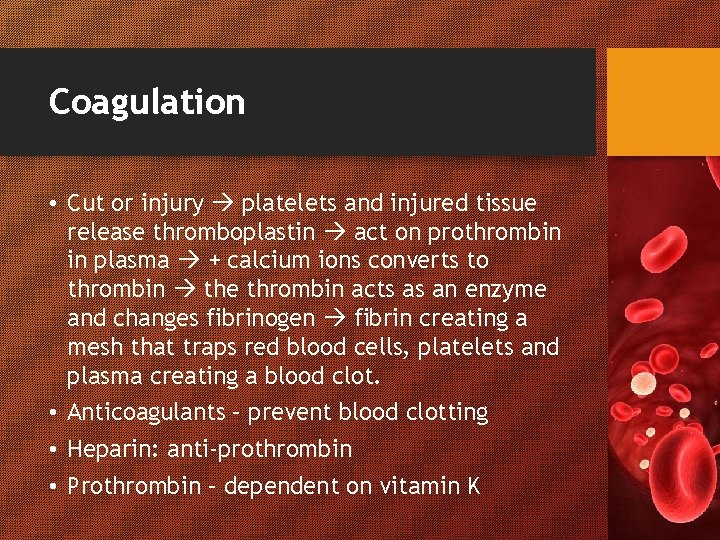 Coagulation

• Cut or injury → platelets and injured tissue release thromboplastin → act on prothrombin in plasma → + calcium ions converts to thrombin → the thrombin acts as an enzyme and changes fibrinogen → fibrin creating a mesh that traps red blood cells, platelets and plasma creating a blood clot.
• Anticoagulants – prevent blood clotting
• Heparin: anti-prothrombin
• Prothrombin – dependent on vitamin K